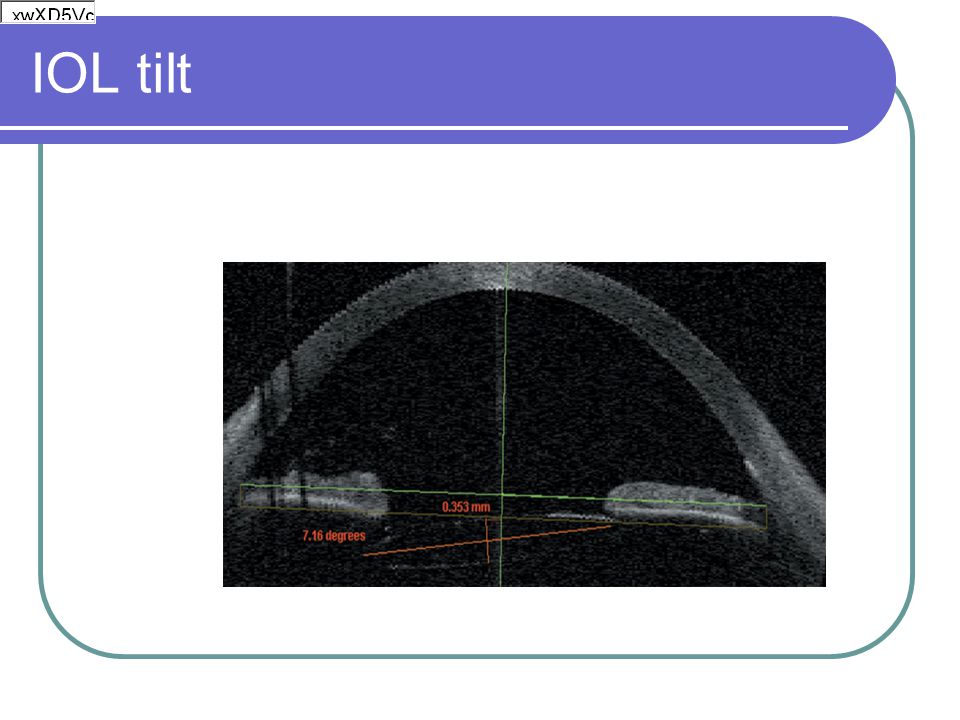 xwXD5Vc

IOL tilt

0.353 mm

7.16 degrees